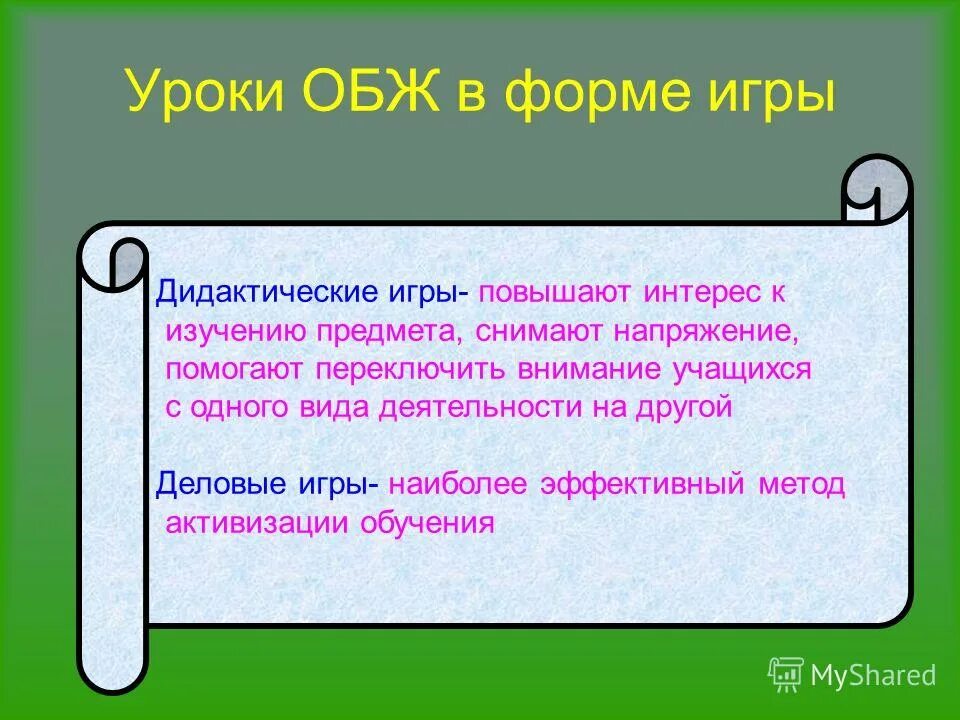 Уроки ОБЖ в форме игры

Дидактические игры- повышают интерес к изучению предмета, снимают напряжение, помогают переключить внимание учащихся с одного вида деятельности на другой

Деловые игры- наиболее эффективный метод активизации обучения

MyShared